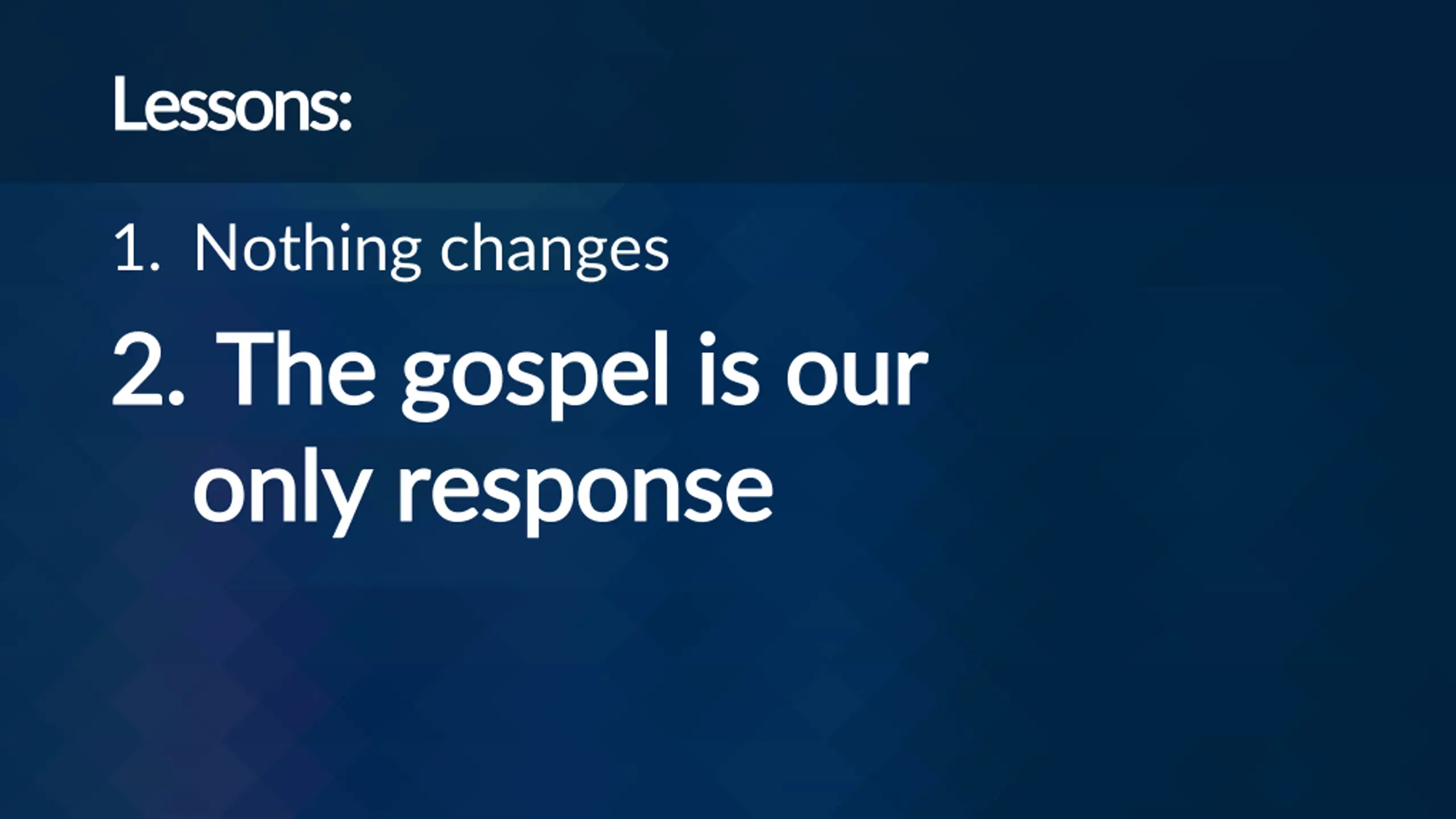 Lessons:

1. Nothing changes

2. The gospel is our only response